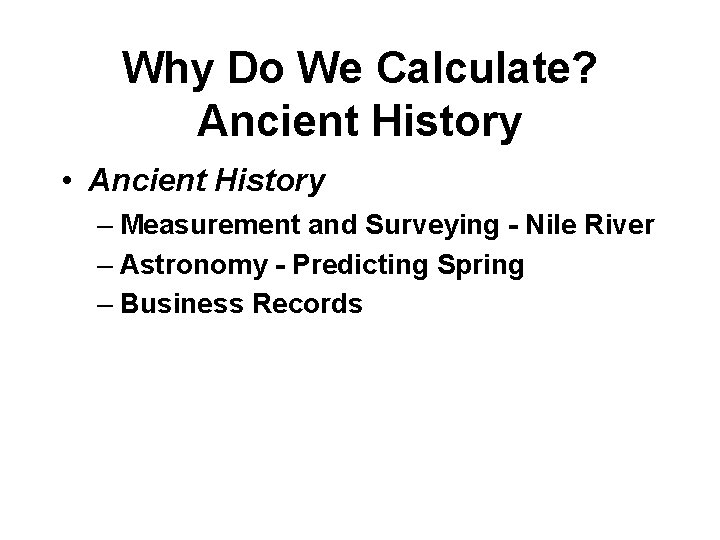 Why Do We Calculate?
Ancient History

• Ancient History
– Measurement and Surveying - Nile River
– Astronomy - Predicting Spring
– Business Records